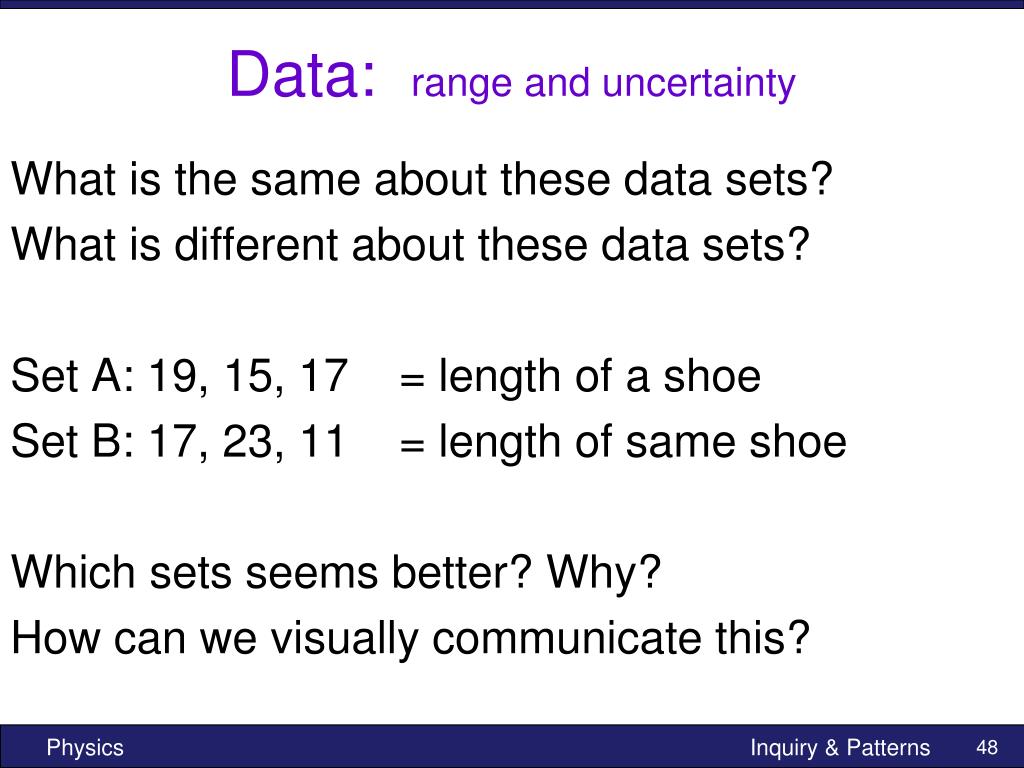 Data: range and uncertainty

What is the same about these data sets?
What is different about these data sets?

Set A: 19, 15, 17 = length of a shoe
Set B: 17, 23, 11 = length of same shoe

Which sets seems better? Why?
How can we visually communicate this?

Physics

Inquiry & Patterns

48